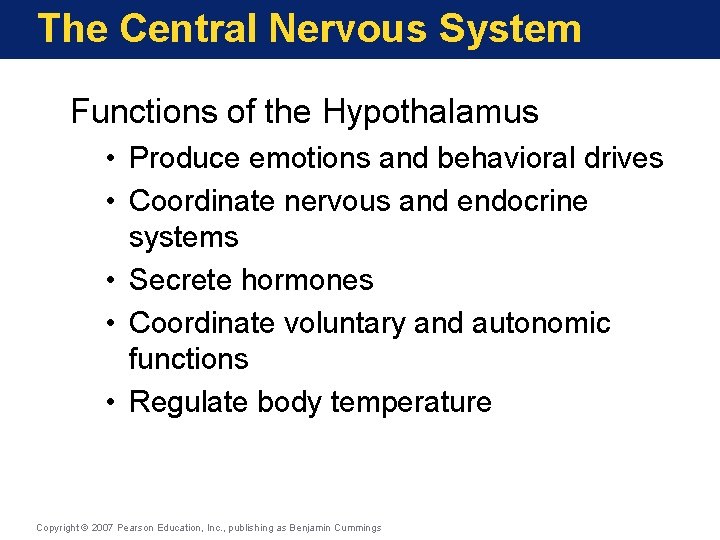 The Central Nervous System

Functions of the Hypothalamus

• Produce emotions and behavioral drives
• Coordinate nervous and endocrine systems
• Secrete hormones
• Coordinate voluntary and autonomic functions
• Regulate body temperature

Copyright © 2007 Pearson Education, Inc., publishing as Benjamin Cummings